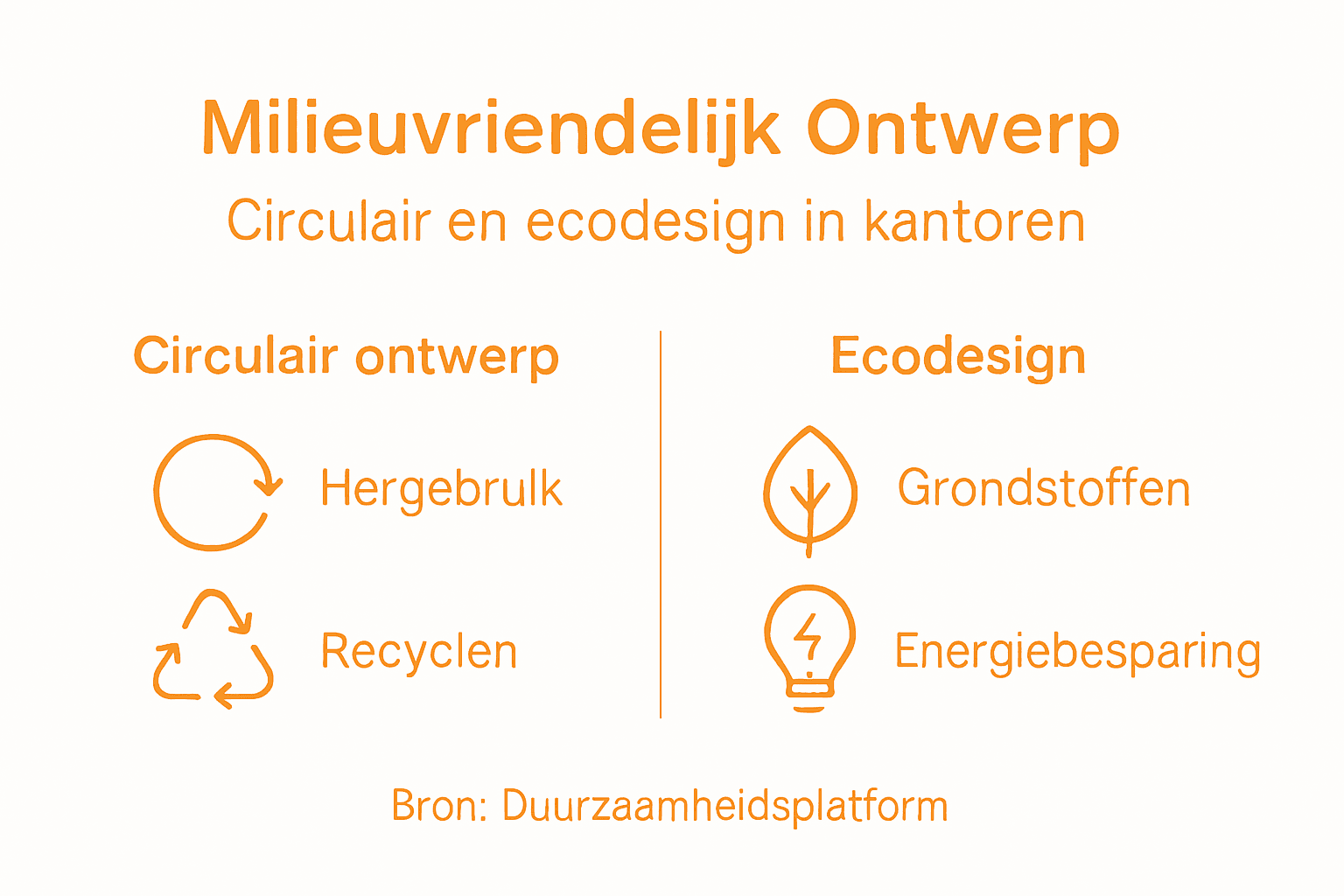 Milieuvriendelijk Ontwerp

Circulair en ecodesign in kantoren

Circulair ontwerp

Hergebrulk

Recyclen

Ecodesign

Grondstoffen

Energiebesparing

Bron: Duurzaamheidsplatform